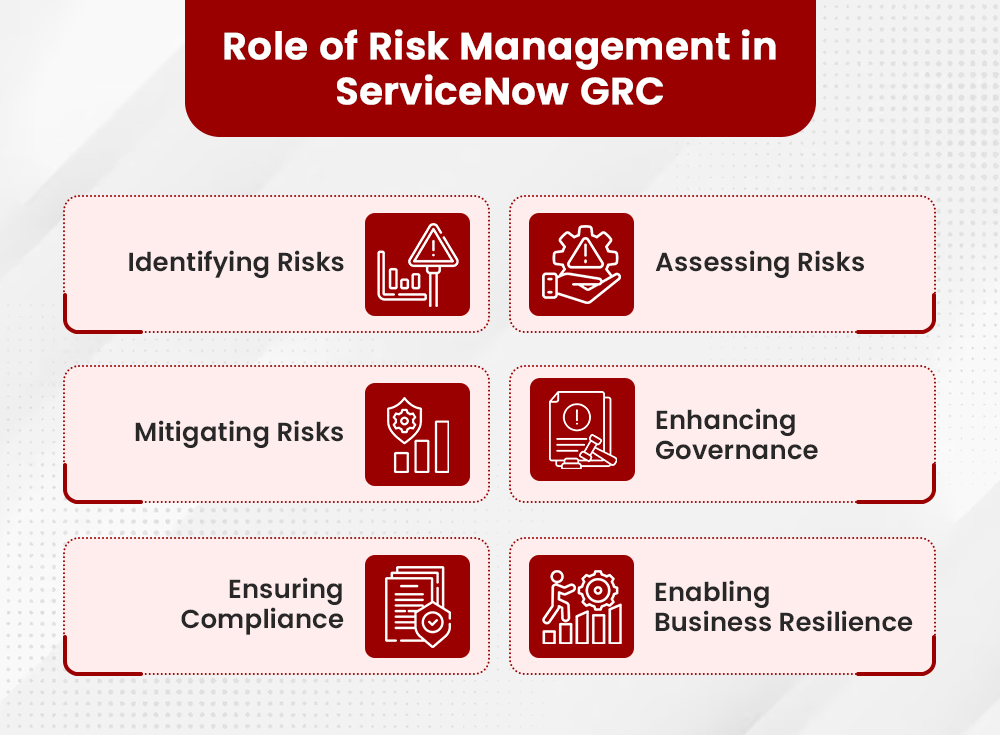 Role of Risk Management in ServiceNow GRC

Identifying Risks

Assessing Risks

Mitigating Risks

Enhancing Governance

Ensuring Compliance

Enabling Business Resilience